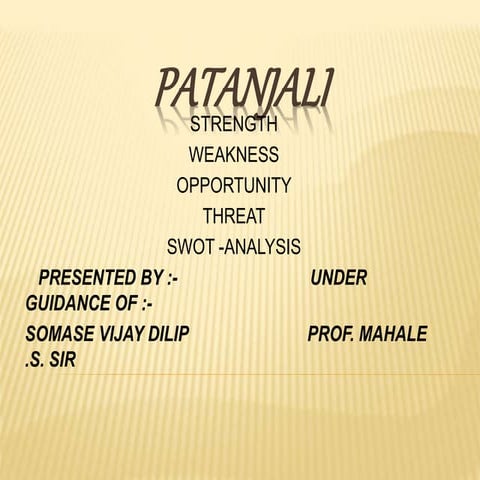 PATANJALI

STRENGTH
WEAKNESS
OPPORTUNITY
THREAT
SWOT -ANALYSIS

PRESENTED BY :- UNDER GUIDANCE OF :-

SOMASE VIJAY DILIP PROF. MAHALE .S. SIR